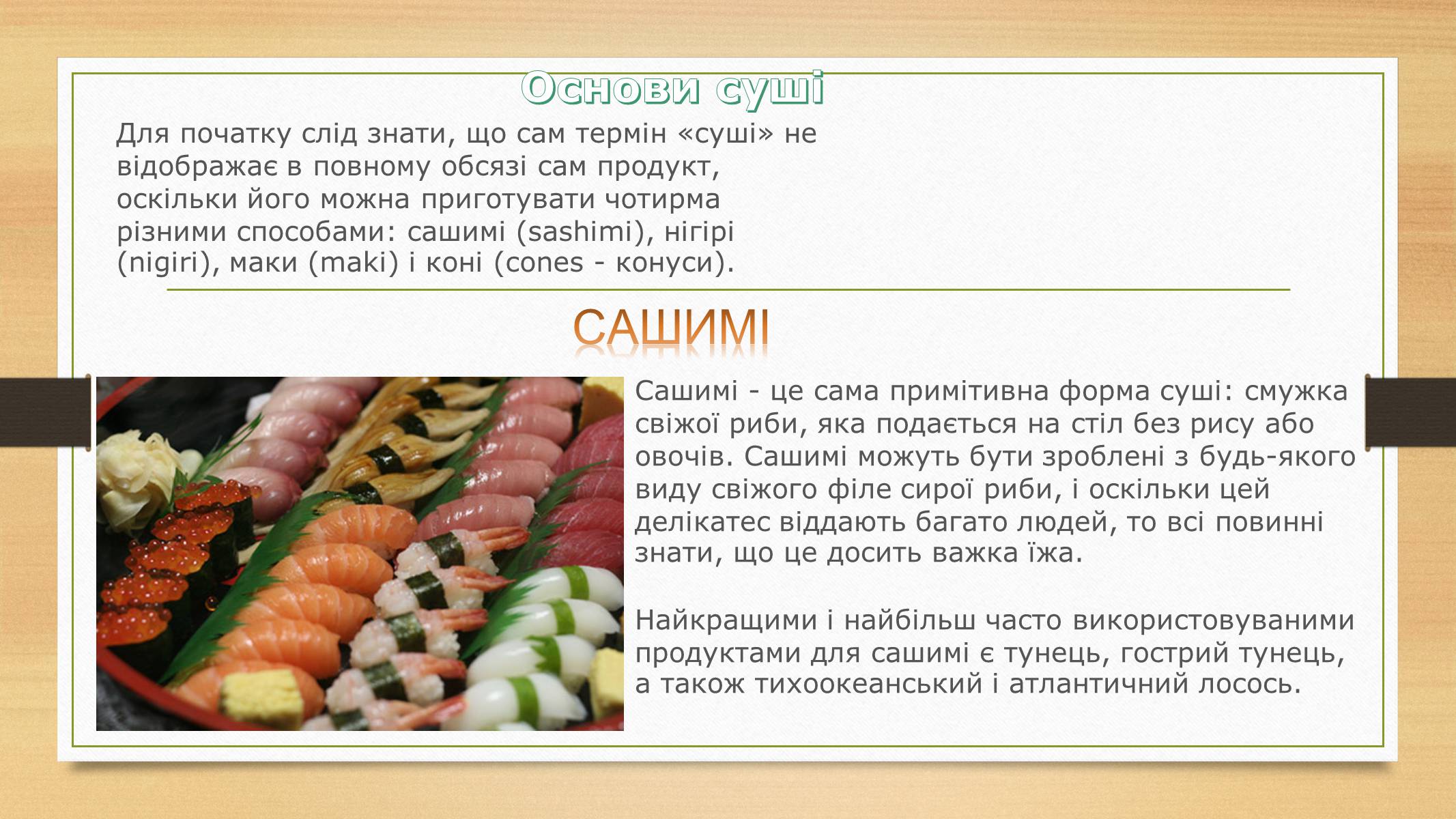 Основи суші

Для початку слід знати, що сам термін «суші» не відображає в повному обсязі сам продукт, оскільки його можна приготувати чотирма різними способами: сашимі (sashimi), нігірі (nigiri), маки (maki) і коні (cones - конуси).

САШИМІ

Сашимі - це сама примітивна форма суші: смужка свіжої риби, яка подається на стіл без рису або овочів. Сашимі можуть бути зроблені з будь-якого виду свіжого філе сирої риби, і оскільки цей делікатес віддають багато людей, то всі повинні знати, що це досить важка їжа.

Найкращими і найбільш часто використовуваними продуктами для сашимі є тунець, гострий тунець, а також тихоокеанський і атлантичний лосось.